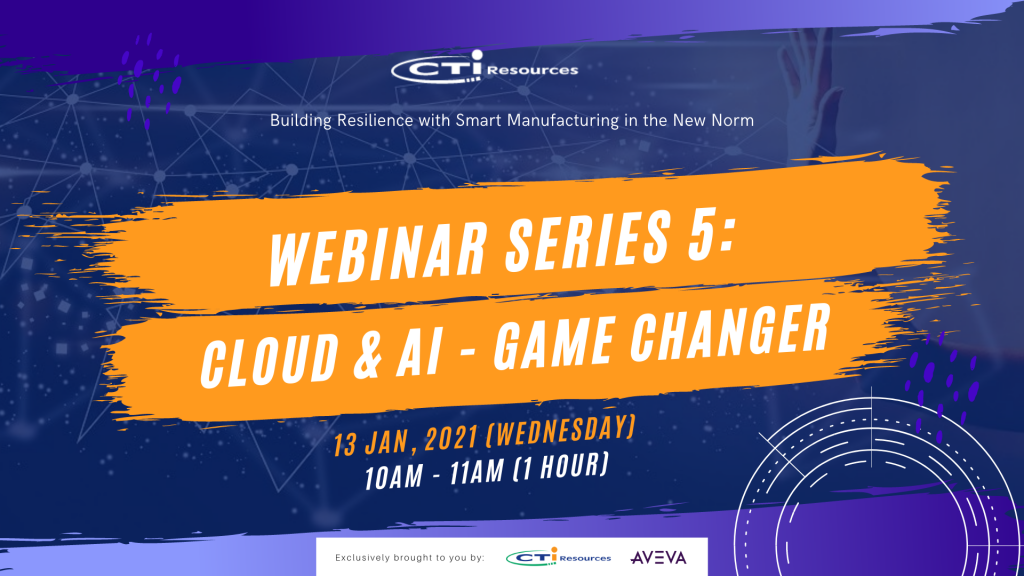 CTi Resources

Building Resilience with Smart Manufacturing in the New Norm

WEBINAR SERIES 5:
CLOUD & AI - GAME CHANGER

13 JAN, 2021 (WEDNESDAY)
10AM - 11AM (1 HOUR)

Exclusively brought to you by: CTi Resources AVEVA